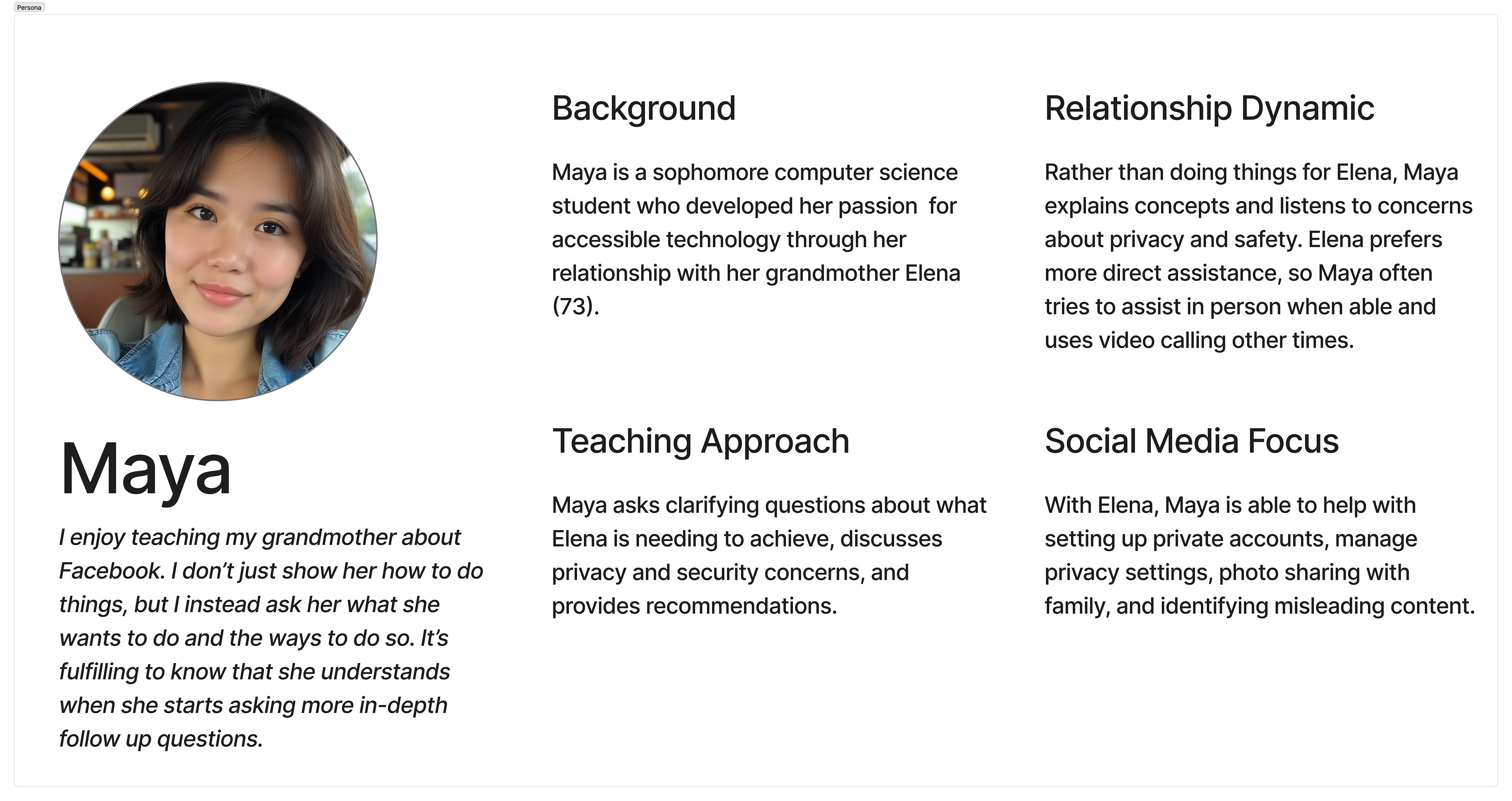 Persona

Maya

I enjoy teaching my grandmother about Facebook. I don't just show her how to do things, but I instead ask her what she wants to do and the ways to do so. It's fulfilling to know that she understands when she starts asking more in-depth follow up questions.

Background

Maya is a sophomore computer science student who developed her passion for accessible technology through her relationship with her grandmother Elena (73).

Teaching Approach

Maya asks clarifying questions about what Elena is needing to achieve, discusses privacy and security concerns, and provides recommendations.

Relationship Dynamic

Rather than doing things for Elena, Maya explains concepts and listens to concerns about privacy and safety. Elena prefers more direct assistance, so Maya often tries to assist in person when able and uses video calling other times.

Social Media Focus

With Elena, Maya is able to help with setting up private accounts, manage privacy settings, photo sharing with family, and identifying misleading content.